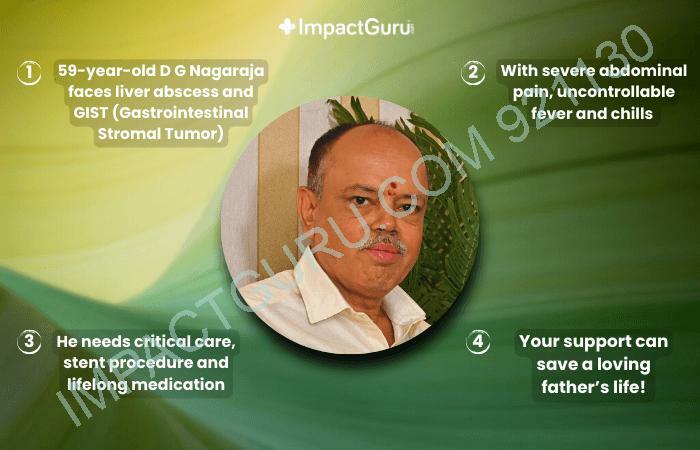 ImpactGuru

1 59-year-old D G Nagaraja faces liver abscess and GIST (Gastrointestinal Stromal Tumor)

2 With severe abdominal pain, uncontrollable fever and chills

3 He needs critical care, stent procedure and lifelong medication

4 Your support can save a loving father's life!

IMPACTGURU.COM 921130